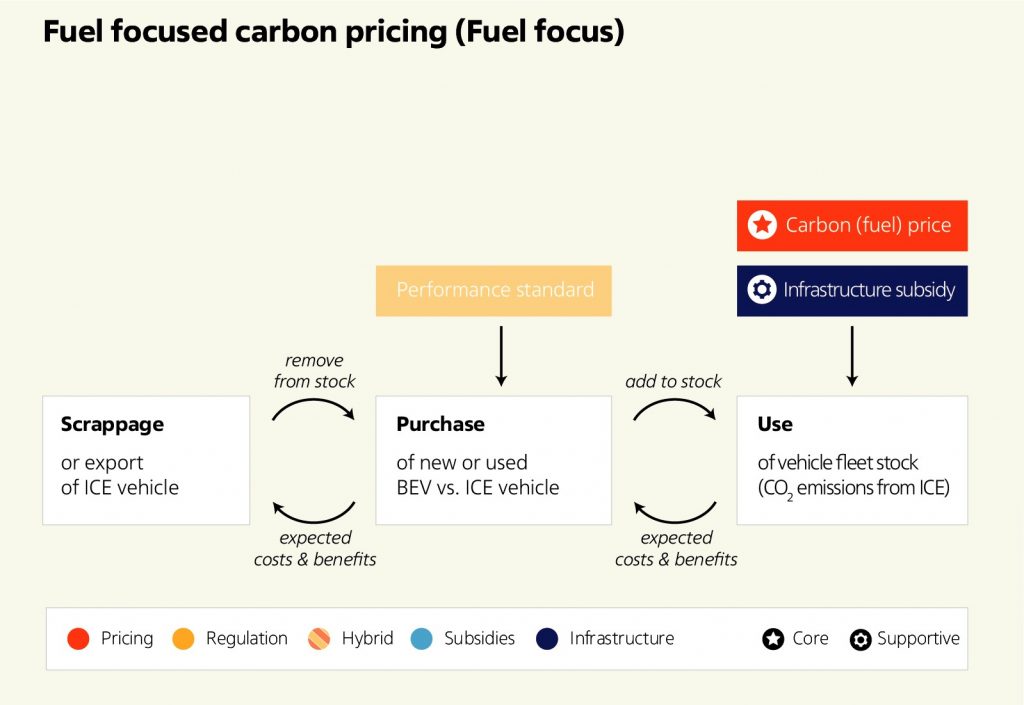 Fuel focused carbon pricing (Fuel focus)

Carbon (fuel) price

Infrastructure subsidy

Performance standard

remove from stock

add to stock

Scrappage

or export of ICE vehicle

Purchase

of new or used BEV vs. ICE vehicle

Use

of vehicle fleet stock ($CO_2$ emissions from ICE)

expected costs & benefits

expected costs & benefits

Pricing Regulation Hybrid Subsidies Infrastructure Core Supportive